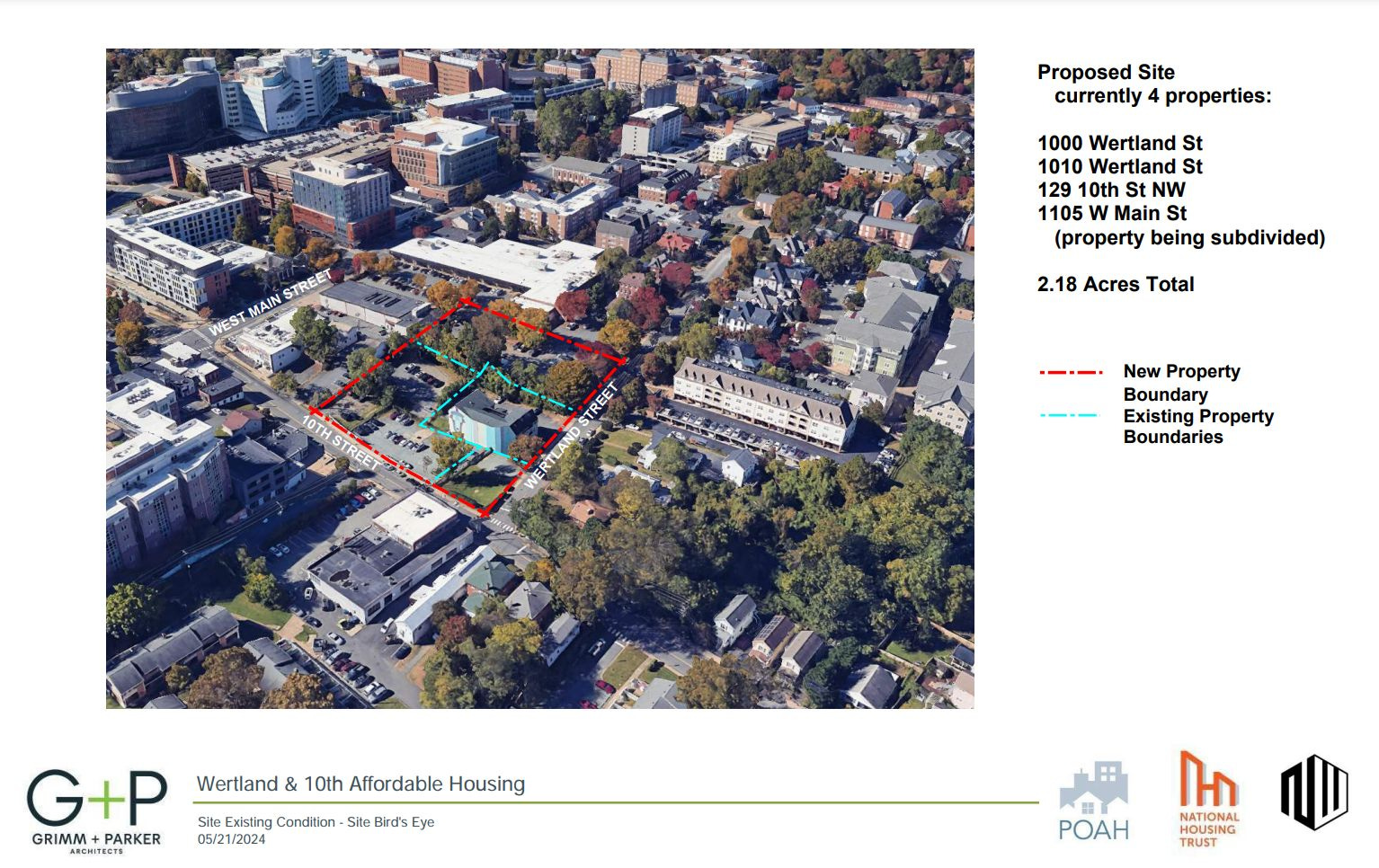 WEST MAIN STREET

10TH STREET

WERTLAND STREET

Proposed Site
currently 4 properties:

1000 Wertland St
1010 Wertland St
129 10th St NW
1105 W Main St
(property being subdivided)

2.18 Acres Total

New Property Boundary

Existing Property Boundaries

G+P
GRIMM + PARKER
ARCHITECTS

Wertland & 10th Affordable Housing

Site Existing Condition - Site Bird's Eye
05/21/2024

POAH

NATIONAL HOUSING TRUST